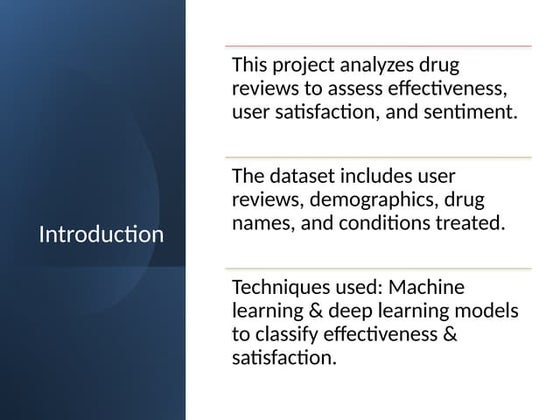 Introduction

This project analyzes drug reviews to assess effectiveness, user satisfaction, and sentiment.

The dataset includes user reviews, demographics, drug names, and conditions treated.

Techniques used: Machine learning & deep learning models to classify effectiveness & satisfaction.